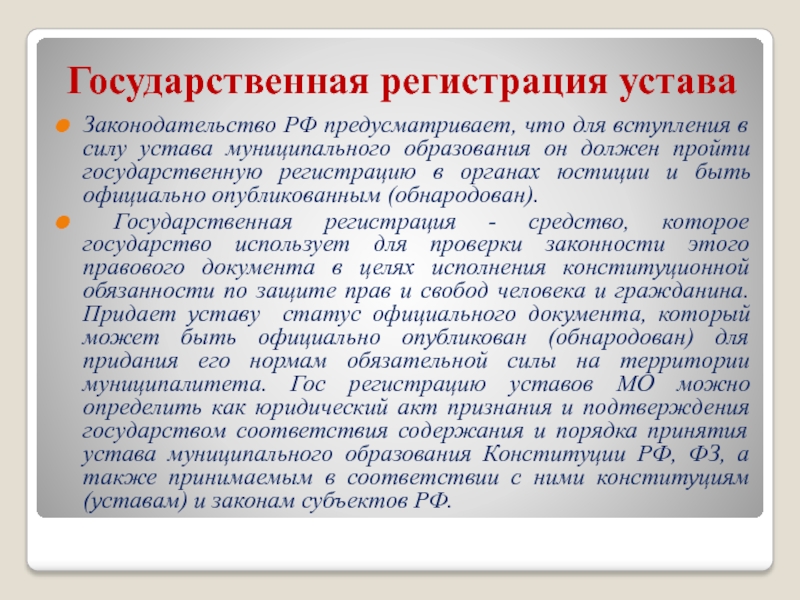 Государственная регистрация устава

Законодательство РФ предусматривает, что для вступления в силу устава муниципального образования он должен пройти государственную регистрацию в органах юстиции и быть официально опубликованным (обнародован).

Государственная регистрация - средство, которое государство использует для проверки законности этого правового документа в целях исполнения конституционной обязанности по защите прав и свобод человека и гражданина. Придает уставу статус официального документа, который может быть официально опубликован (обнародован) для придания его нормам обязательной силы на территории муниципалитета. Гос регистрацию уставов МО можно определить как юридический акт признания и подтверждения государством соответствия содержания и порядка принятия устава муниципального образования Конституции РФ, ФЗ, а также принимаемым в соответствии с ними конституциям (уставам) и законам субъектов РФ.